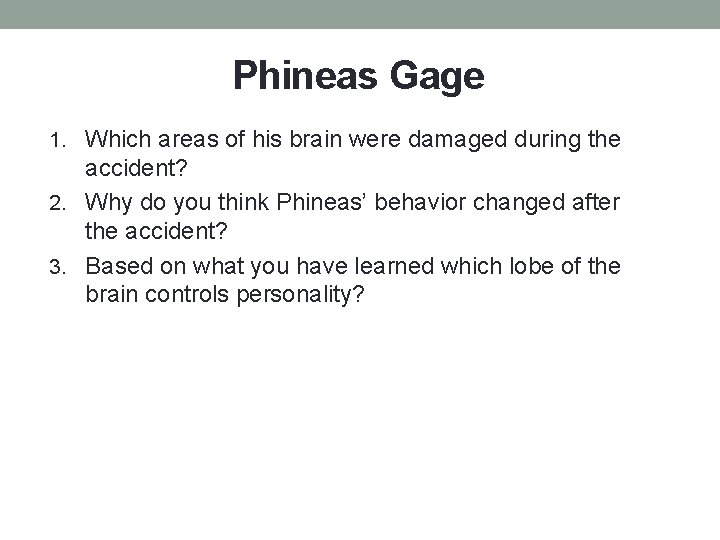 Phineas Gage

1. Which areas of his brain were damaged during the accident?
2. Why do you think Phineas' behavior changed after the accident?
3. Based on what you have learned which lobe of the brain controls personality?